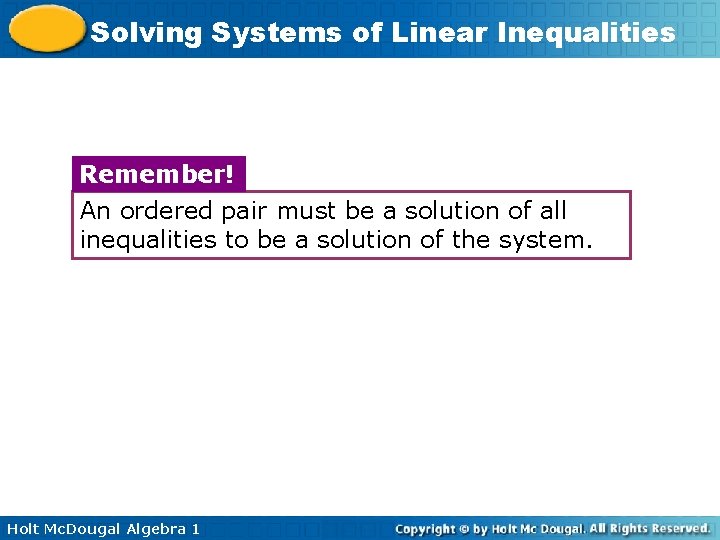 Solving Systems of Linear Inequalities

Remember!

An ordered pair must be a solution of all inequalities to be a solution of the system.

Holt McDougal Algebra 1

Copyright © by Holt Mc Dougal. All Rights Reserved.